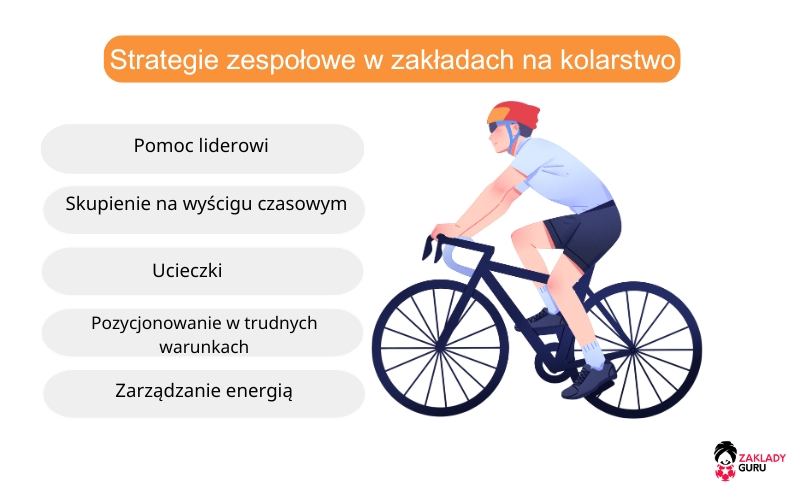 Strategie zespołowe w zakładach na kolarstwo

Pomoc liderowi

Skupienie na wyścigu czasowym

Ucieczki

Pozycjonowanie w trudnych warunkach

Zarządzanie energią

ZAKLADY GURU